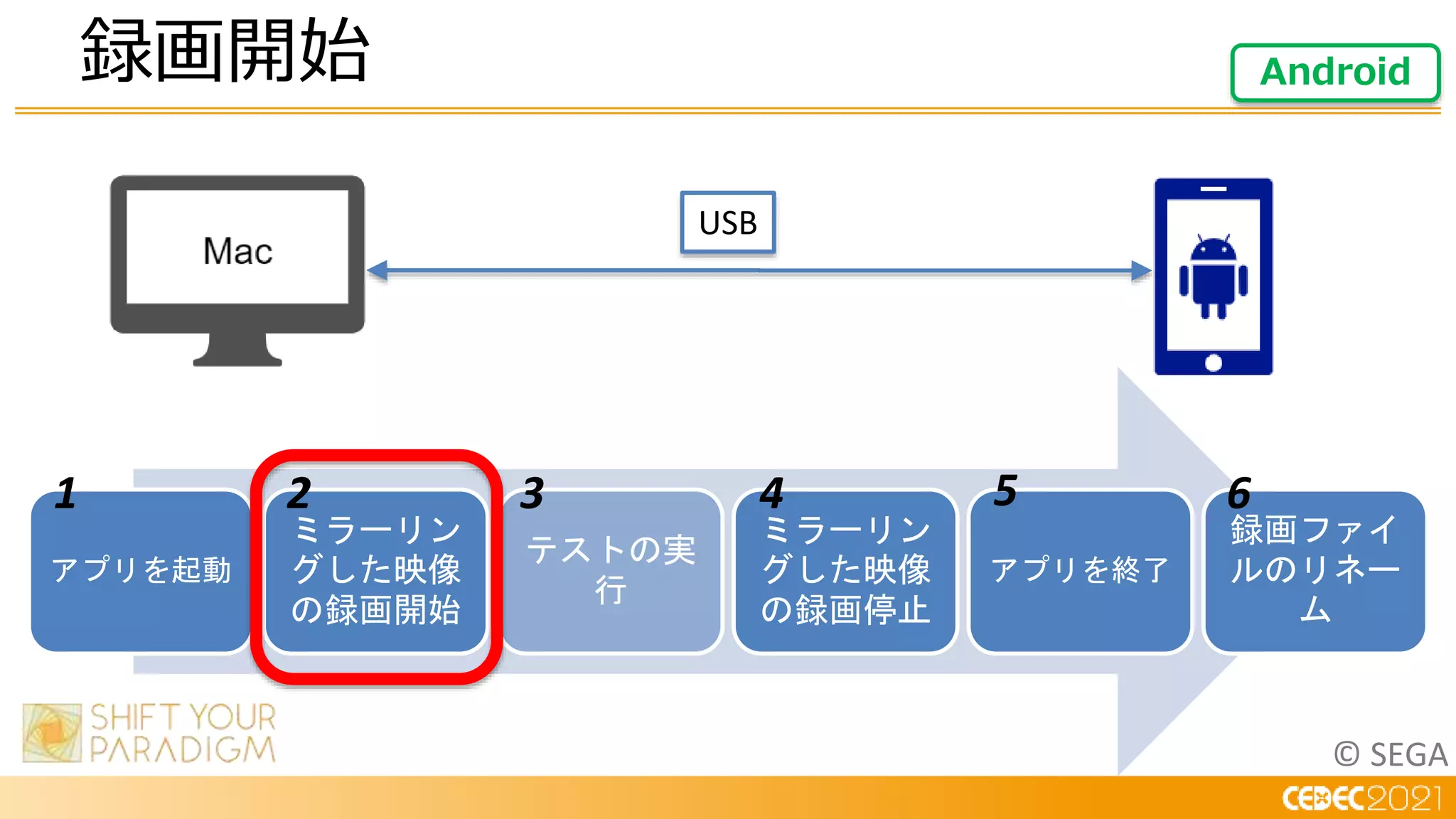 録画開始

Android

Mac

USB

1
アプリを起動

2
ミラーリングした映像の録画開始

3
テストの実行

4
ミラーリングした映像の録画停止

5
アプリを終了

6
録画ファイルのリネーム

SHIFT YOUR PARADIGM

© SEGA

CEDEC2021